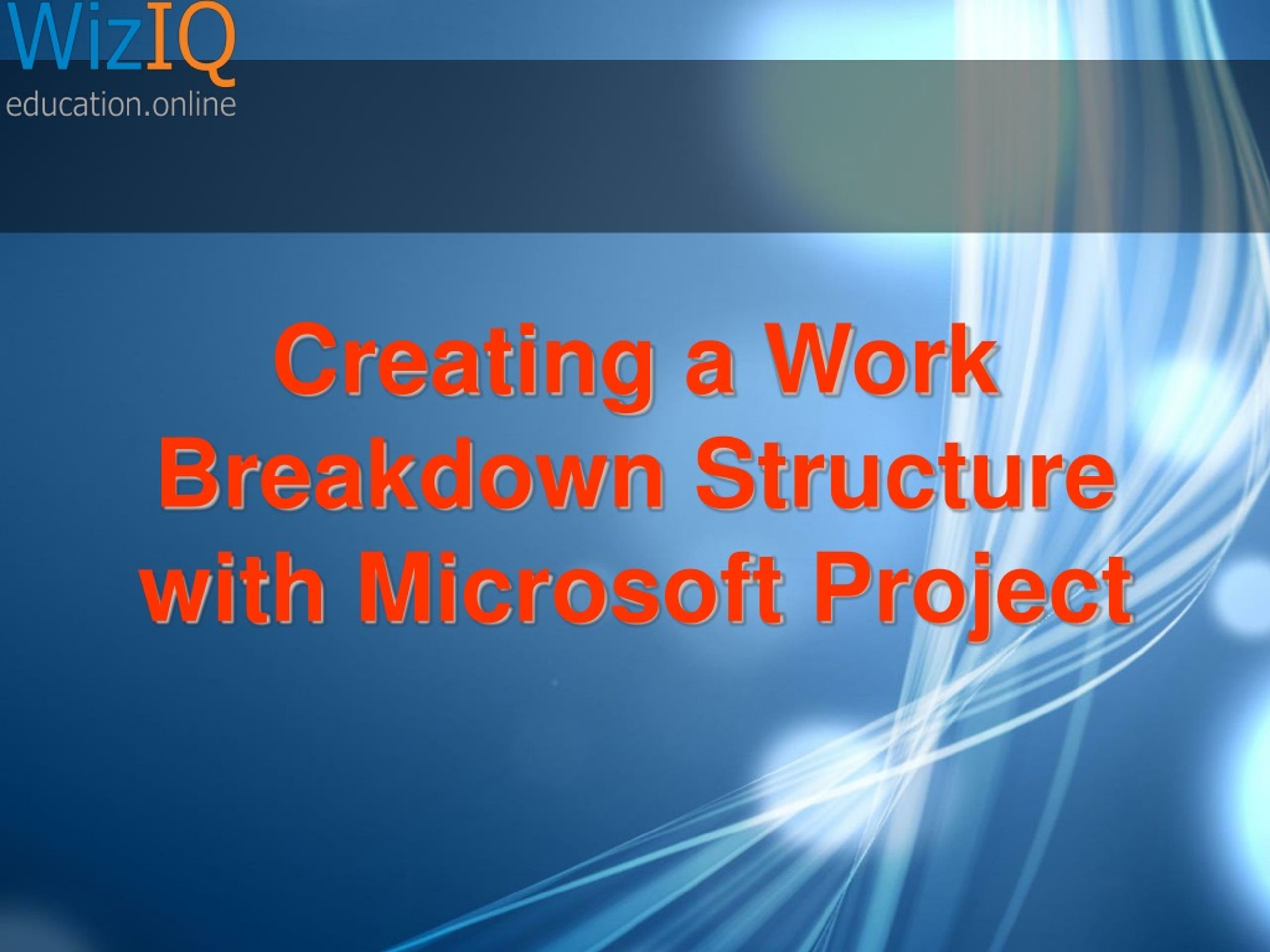 WizIQ
education.online

Creating a Work Breakdown Structure with Microsoft Project